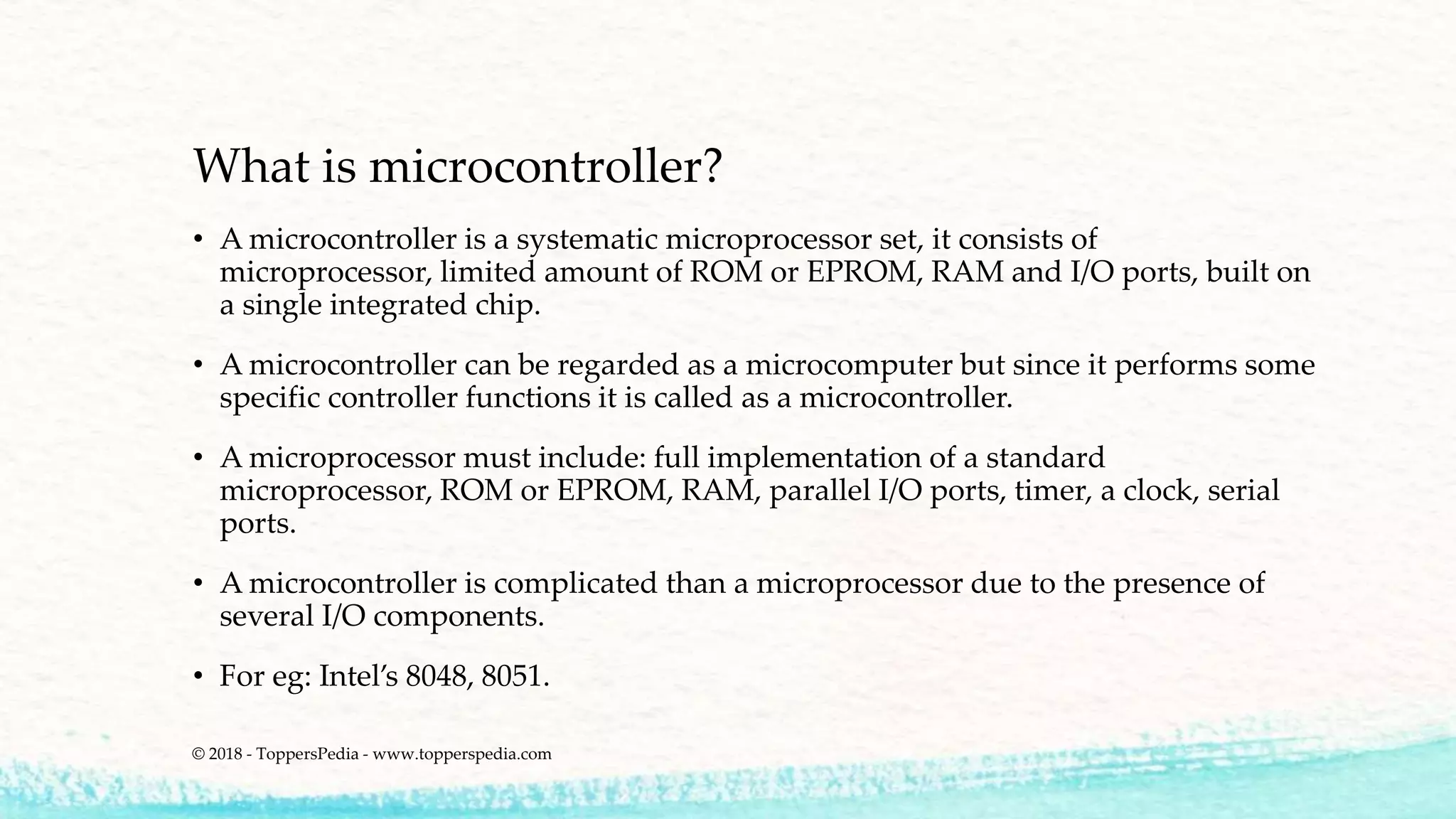 What is microcontroller?

• A microcontroller is a systematic microprocessor set, it consists of microprocessor, limited amount of ROM or EPROM, RAM and I/O ports, built on a single integrated chip.

• A microcontroller can be regarded as a microcomputer but since it performs some specific controller functions it is called as a microcontroller.

• A microprocessor must include: full implementation of a standard microprocessor, ROM or EPROM, RAM, parallel I/O ports, timer, a clock, serial ports.

• A microcontroller is complicated than a microprocessor due to the presence of several I/O components.

• For eg: Intel's 8048, 8051.

© 2018 - ToppersPedia - www.topperspedia.com